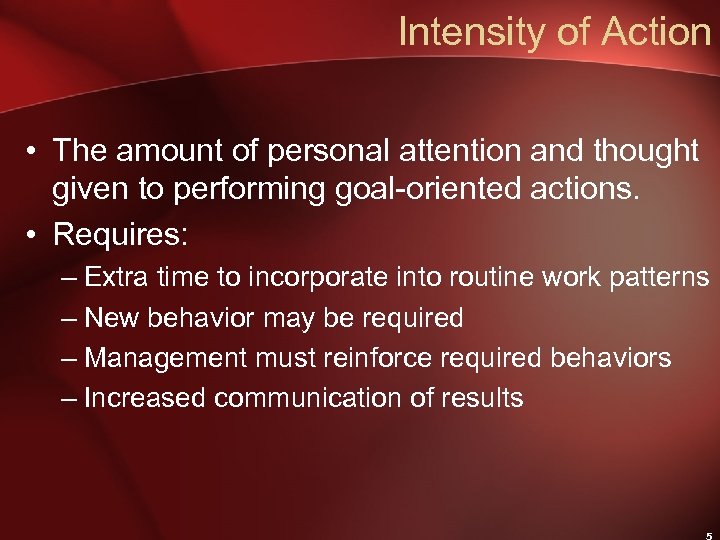 Intensity of Action

• The amount of personal attention and thought given to performing goal-oriented actions.
• Requires:
– Extra time to incorporate into routine work patterns
– New behavior may be required
– Management must reinforce required behaviors
– Increased communication of results

5